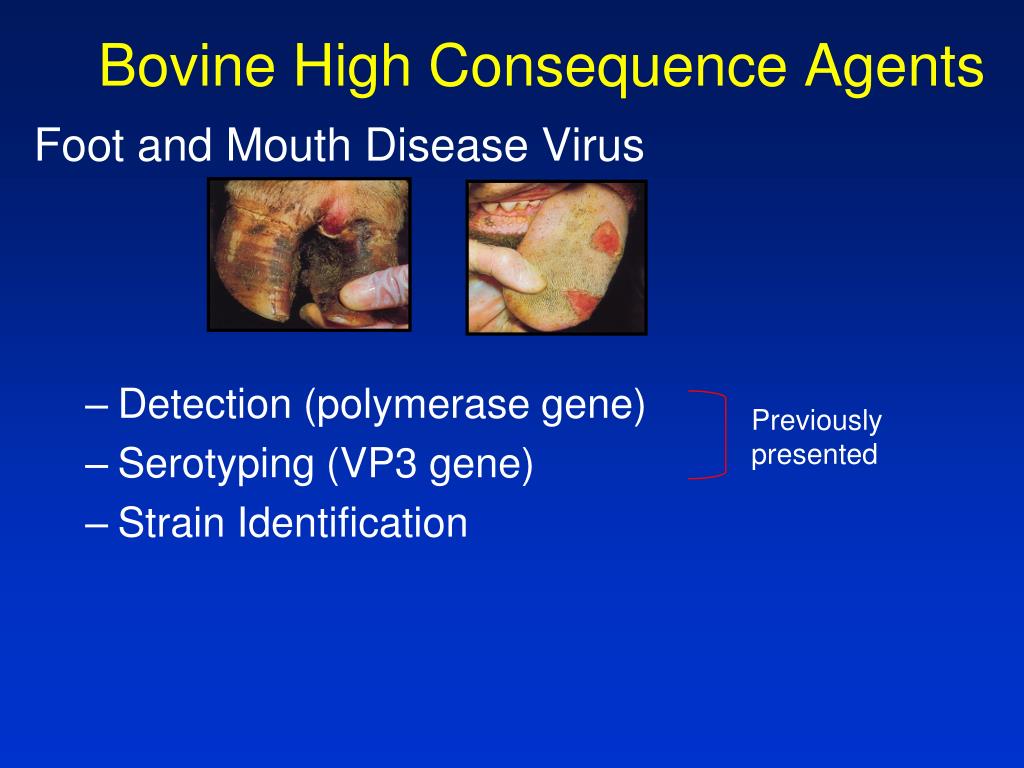 Bovine High Consequence Agents

Foot and Mouth Disease Virus

– Detection (polymerase gene)
– Serotyping (VP3 gene)
– Strain Identification

Previously presented